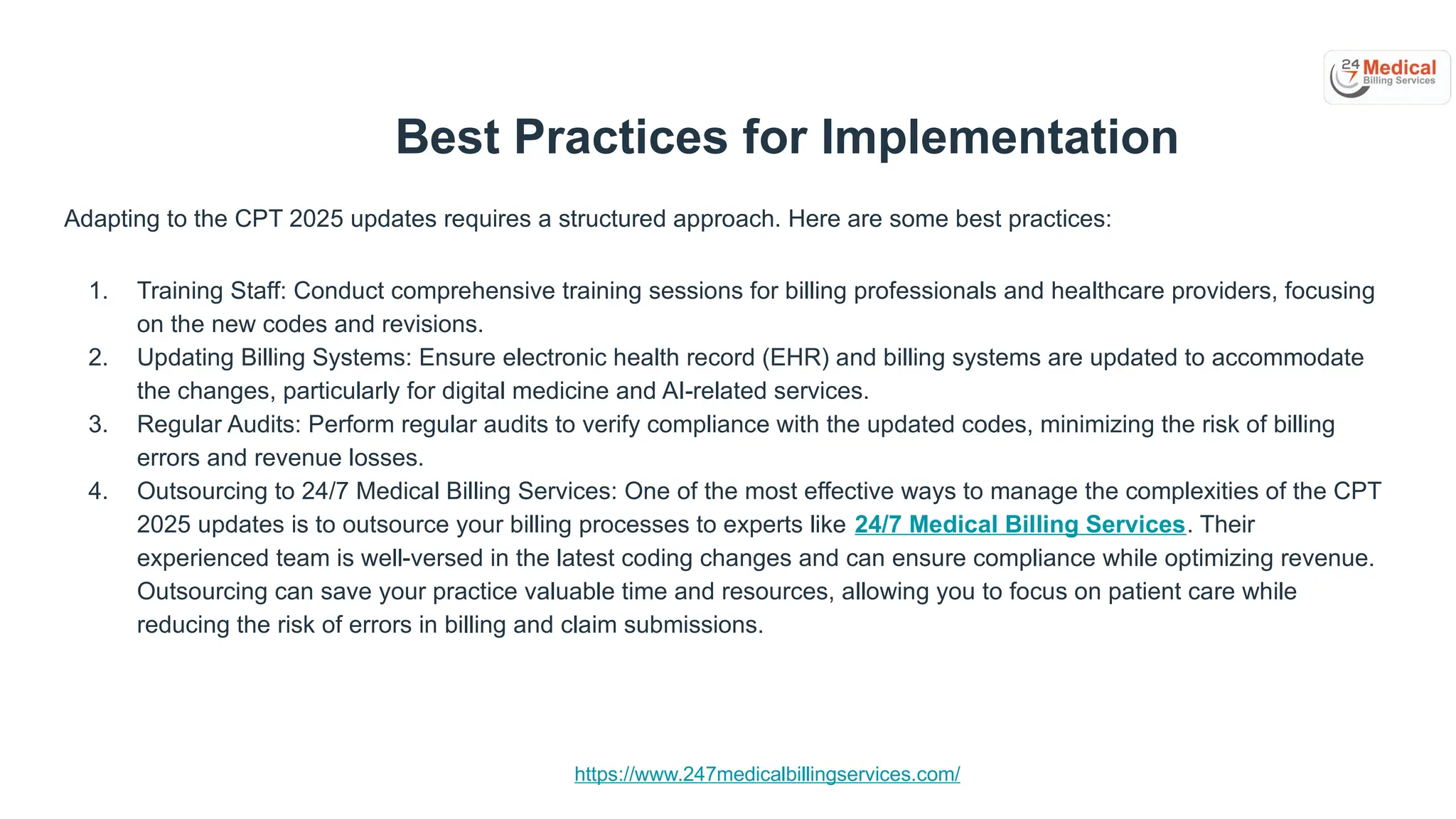 24 7 Medical Billing Services

Best Practices for Implementation

Adapting to the CPT 2025 updates requires a structured approach. Here are some best practices:

1. Training Staff: Conduct comprehensive training sessions for billing professionals and healthcare providers, focusing on the new codes and revisions.
2. Updating Billing Systems: Ensure electronic health record (EHR) and billing systems are updated to accommodate the changes, particularly for digital medicine and AI-related services.
3. Regular Audits: Perform regular audits to verify compliance with the updated codes, minimizing the risk of billing errors and revenue losses.
4. Outsourcing to 24/7 Medical Billing Services: One of the most effective ways to manage the complexities of the CPT 2025 updates is to outsource your billing processes to experts like 24/7 Medical Billing Services. Their experienced team is well-versed in the latest coding changes and can ensure compliance while optimizing revenue. Outsourcing can save your practice valuable time and resources, allowing you to focus on patient care while reducing the risk of errors in billing and claim submissions.

https://www.247medicalbillingservices.com/